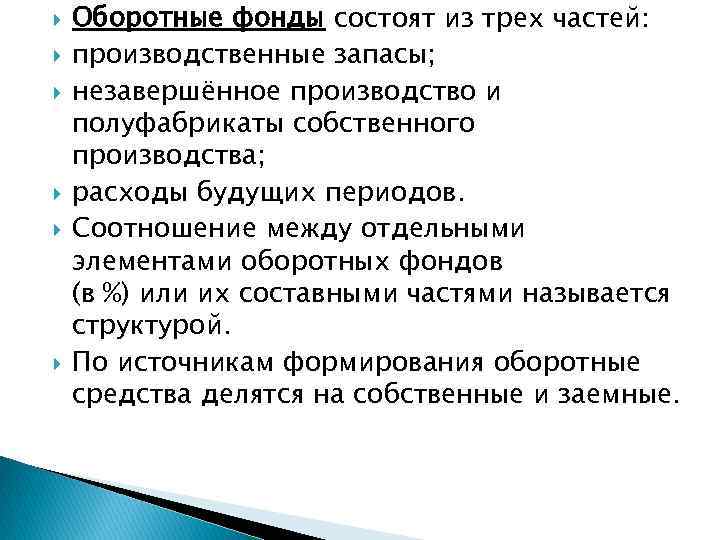 Оборотные фонды состоят из трех частей:

производственные запасы;

незавершённое производство и полуфабрикаты собственного производства;

расходы будущих периодов.

Соотношение между отдельными элементами оборотных фондов (в %) или их составными частями называется структурой.

По источникам формирования оборотные средства делятся на собственные и заемные.